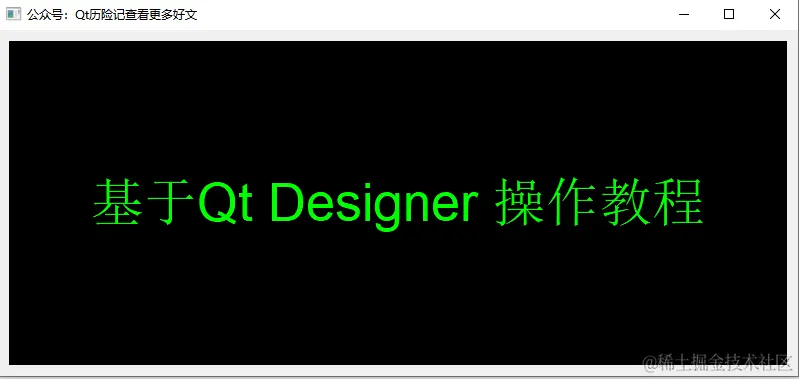 公众号：Qt历险记查看更多好文

基于Qt Designer 操作教程

@稀土掘金技术社区